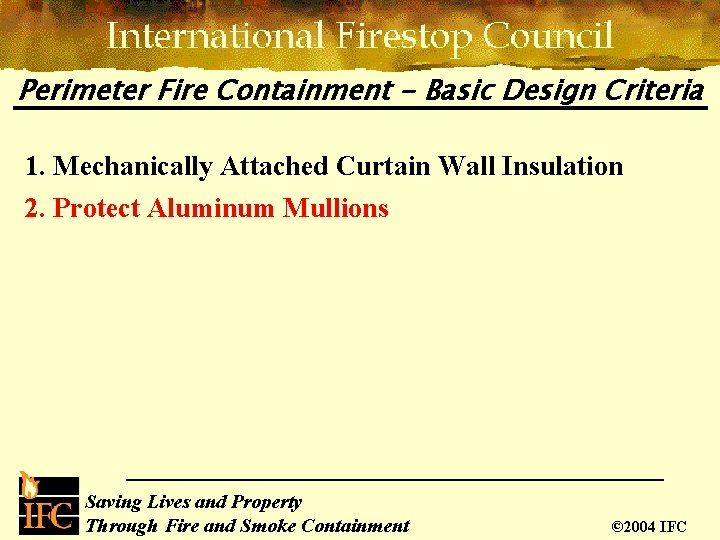 International Firestop Council

Perimeter Fire Containment – Basic Design Criteria

1. Mechanically Attached Curtain Wall Insulation
2. Protect Aluminum Mullions

IFC

Saving Lives and Property
Through Fire and Smoke Containment

©2004 IFC